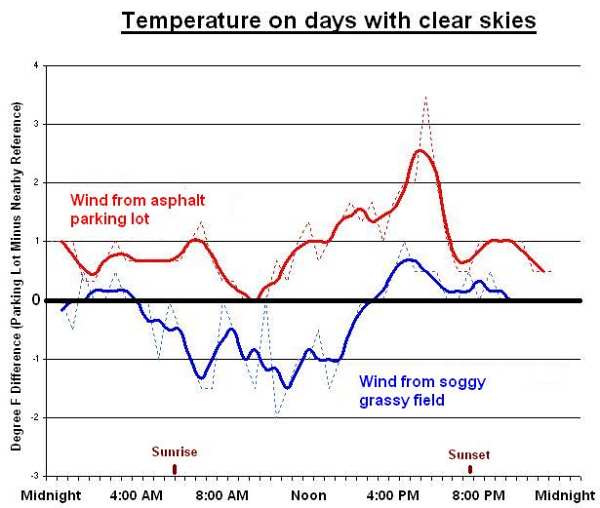 Temperature on days with clear skies

Degree F Difference (Parking Lot Minus Nearby Reference)

4
3
2
1
0
-1
-2
-3

Wind from asphalt parking lot

Wind from soggy grassy field

Sunrise
Sunset

Midnight 4:00 AM 8:00 AM Noon 4:00 PM 8:00 PM Midnight